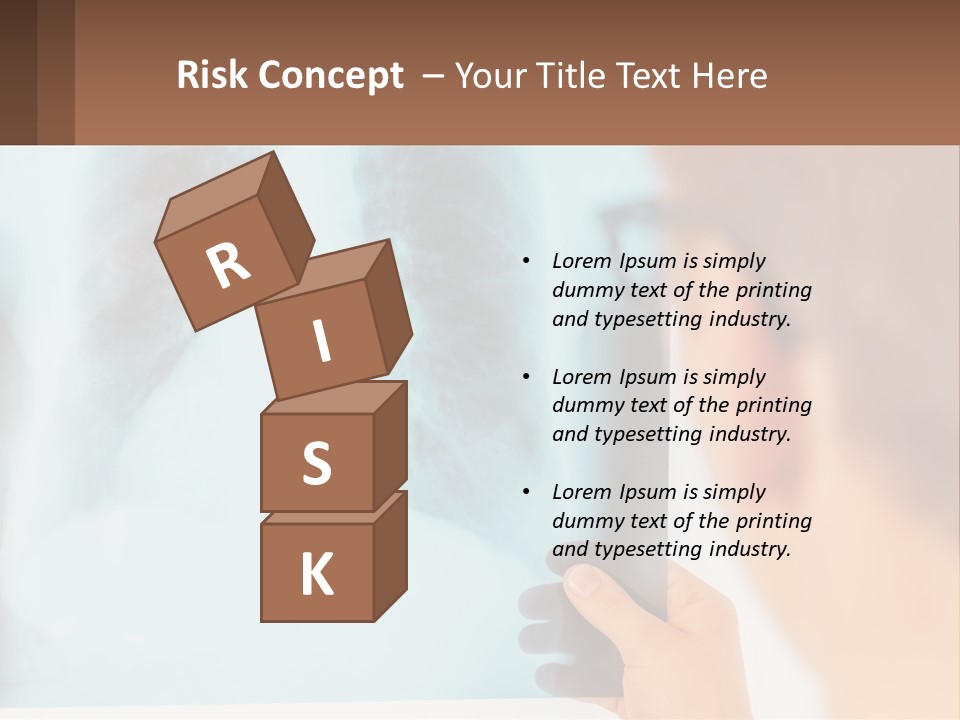 Risk Concept – Your Title Text Here

R
I
S
K

• Lorem Ipsum is simply dummy text of the printing and typesetting industry.

• Lorem Ipsum is simply dummy text of the printing and typesetting industry.

• Lorem Ipsum is simply dummy text of the printing and typesetting industry.